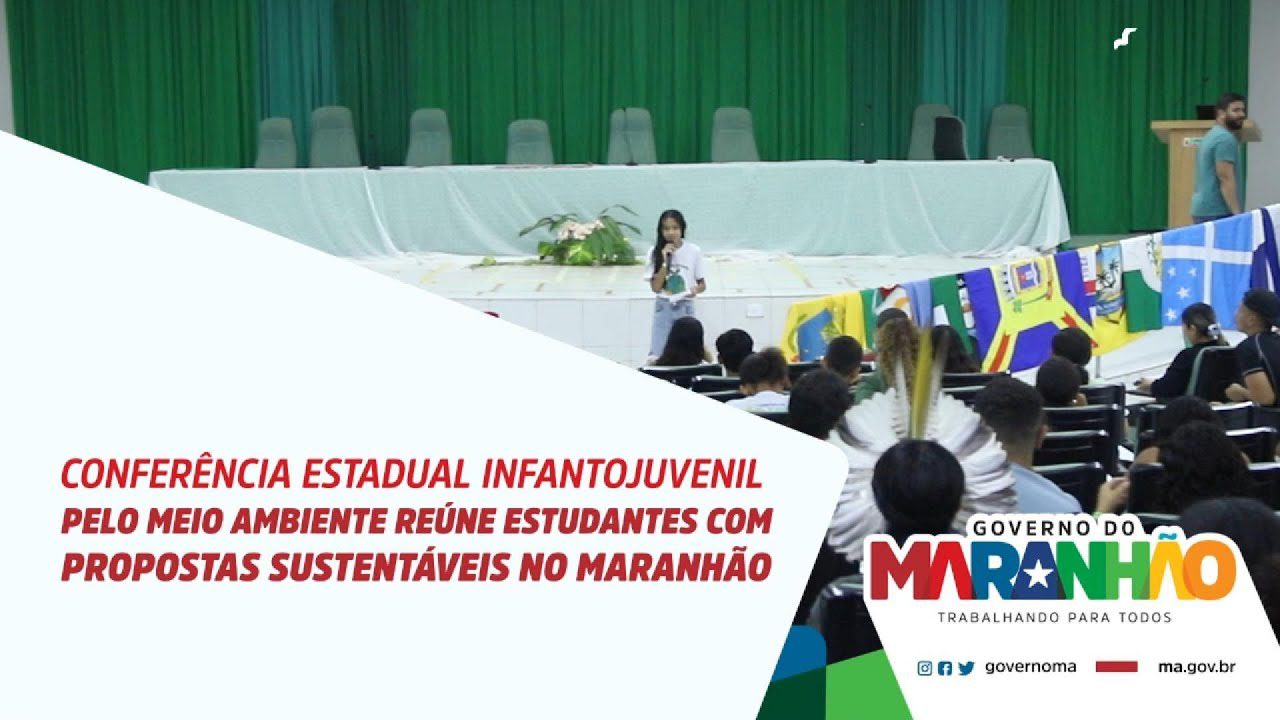 CONFERÊNCIA ESTADUAL INFANTOJUVENIL
PELO MEIO AMBIENTE REÚNE ESTUDANTES COM PROPOSTAS SUSTENTÁVEIS NO MARANHÃO

GOVERNO DO
MARANHÃO
TRABALHANDO PARA TODOS

governoma ma.gov.br